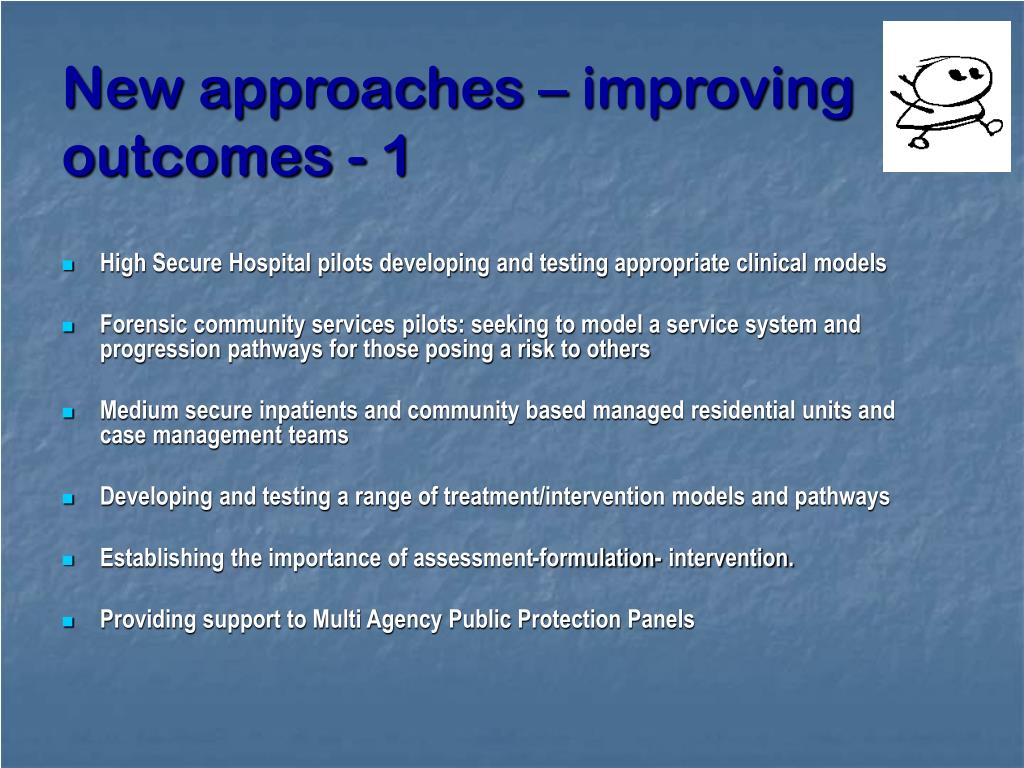 New approaches – improving outcomes - 1

- High Secure Hospital pilots developing and testing appropriate clinical models
- Forensic community services pilots: seeking to model a service system and progression pathways for those posing a risk to others
- Medium secure inpatients and community based managed residential units and case management teams
- Developing and testing a range of treatment/intervention models and pathways
- Establishing the importance of assessment-formulation- intervention.
- Providing support to Multi Agency Public Protection Panels